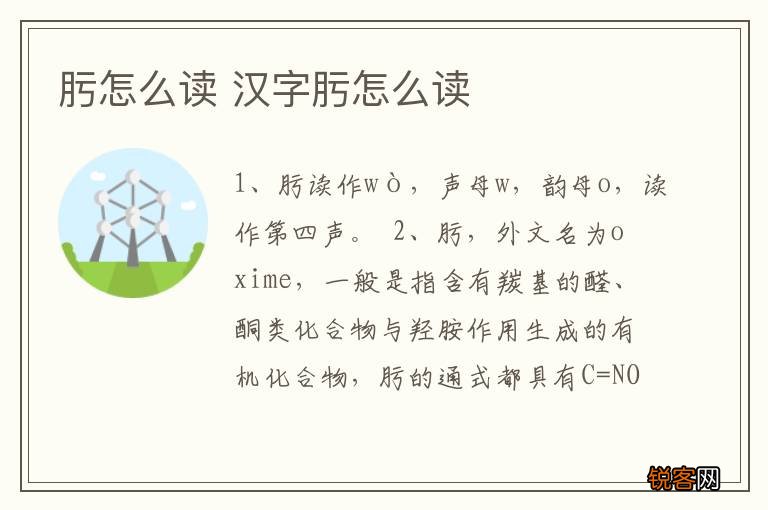 肟怎么读 汉字肟怎么读

1、肟读作wò，声母w，韵母o，读作第四声。 2、肟，外文名为oxime，一般是指含有羰基的醛、酮类化合物与羟胺作用生成的有机化合物，肟的通式都具有C=NO

锐客网